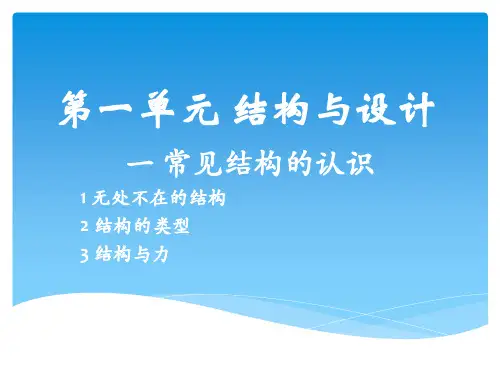 第一单元 结构与设计

一 常见结构的认识

1 无处不在的结构

2 结构的类型

3 结构与力